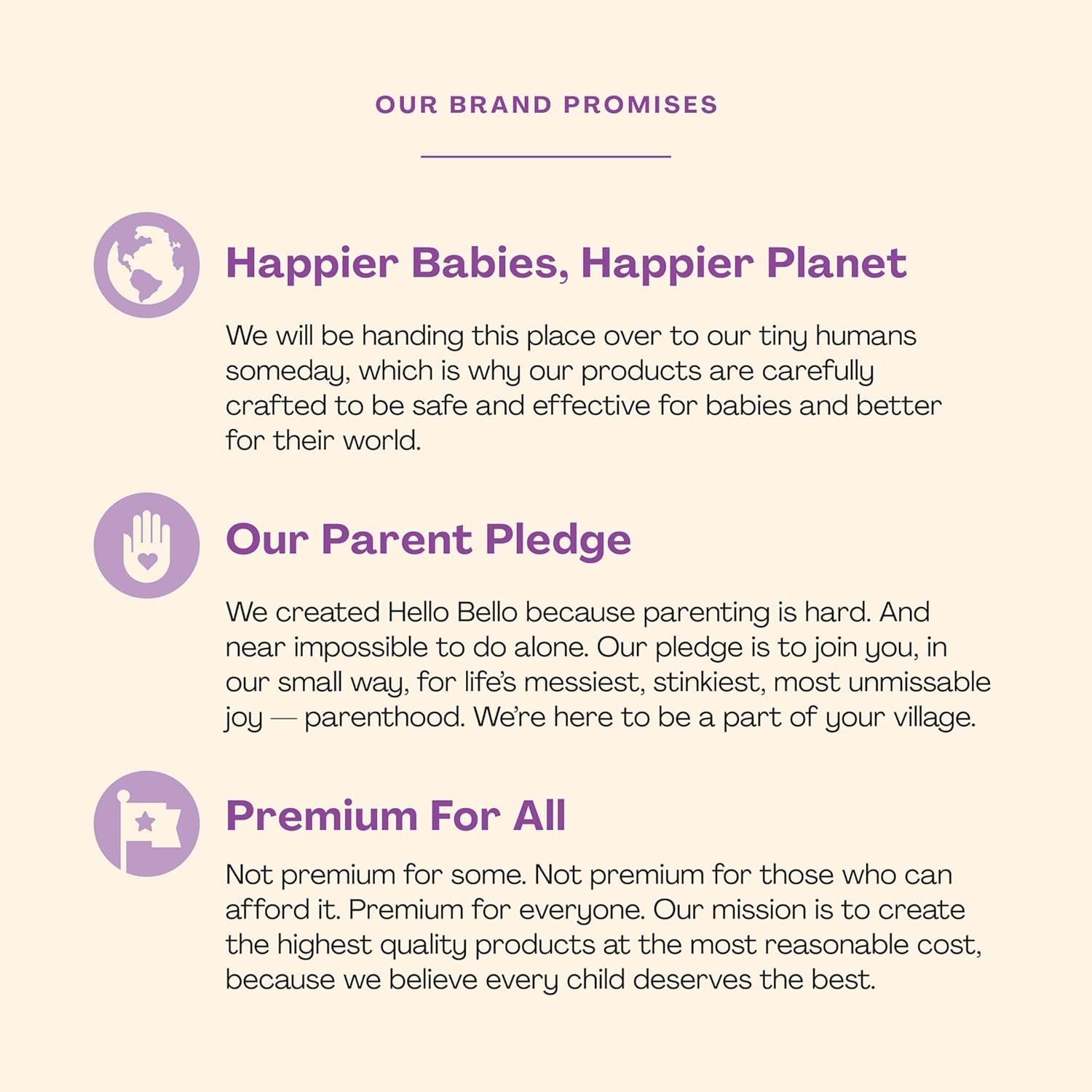 OUR BRAND PROMISES

Happier Babies, Happier Planet

We will be handing this place over to our tiny humans someday, which is why our products are carefully crafted to be safe and effective for babies and better for their world.

Our Parent Pledge

We created Hello Bello because parenting is hard. And near impossible to do alone. Our pledge is to join you, in our small way, for life's messiest, stinkiest, most unmissable joy — parenthood. We're here to be a part of your village.

Premium For All

Not premium for some. Not premium for those who can afford it. Premium for everyone. Our mission is to create the highest quality products at the most reasonable cost, because we believe every child deserves the best.